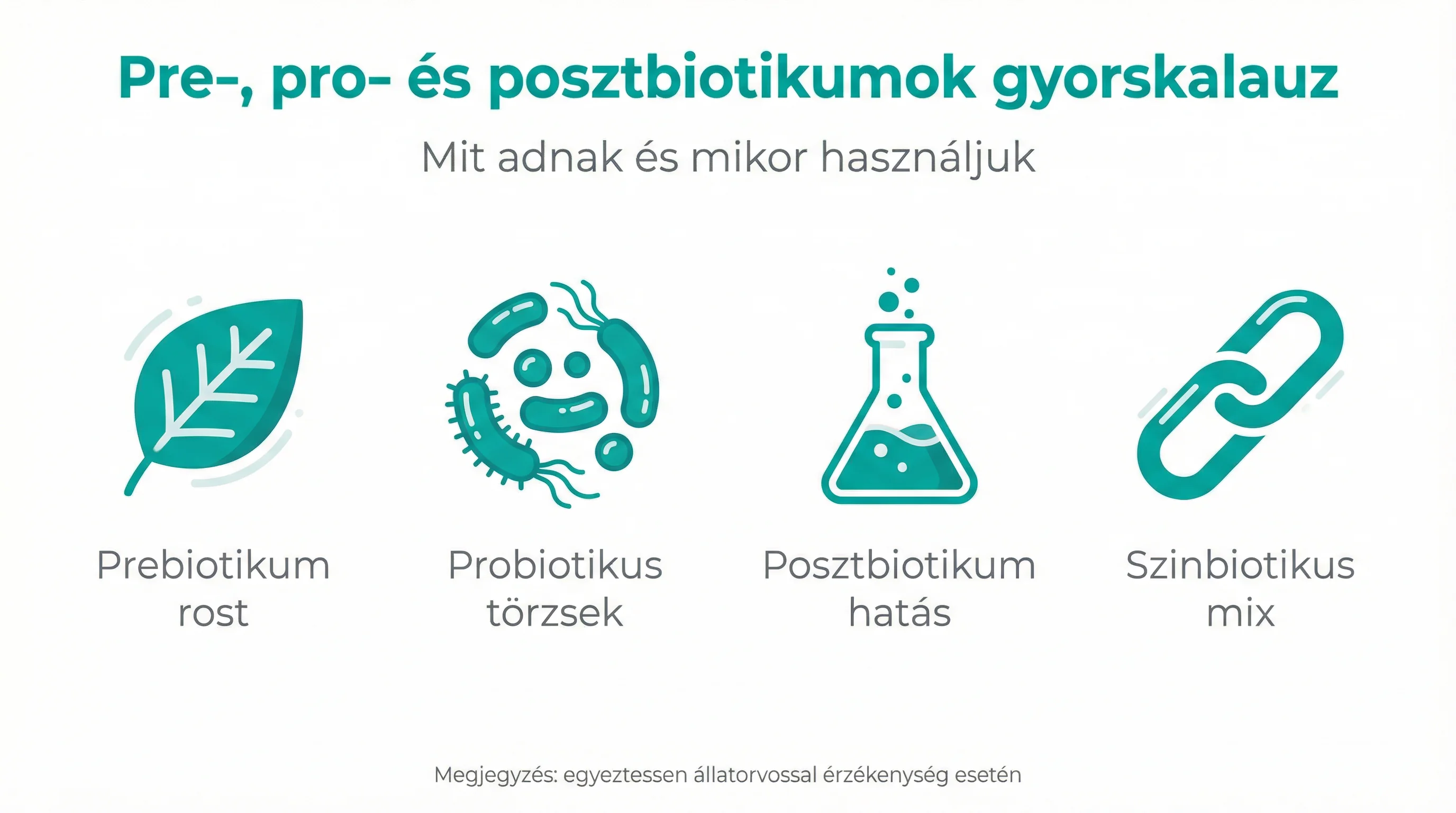 Pre-, pro- és posztbiotikumok gyorskalauz

Mit adnak és mikor használjuk

Prebiotikum rost

Probiotikus törzsek

Posztbiotikum hatás

Szinbiotikus mix

Megjegyzés: egyeztessen állatorvossal érzékenység esetén